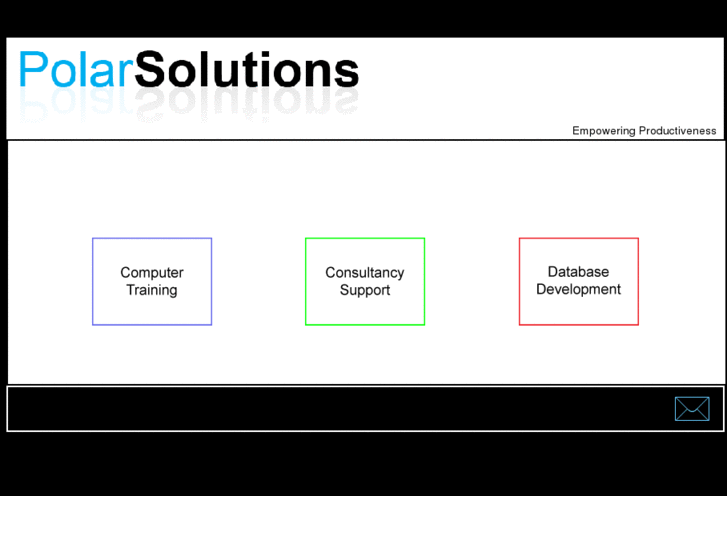 PolarSolutions

Empowering Productiveness

Computer Training

Consultancy Support

Database Development